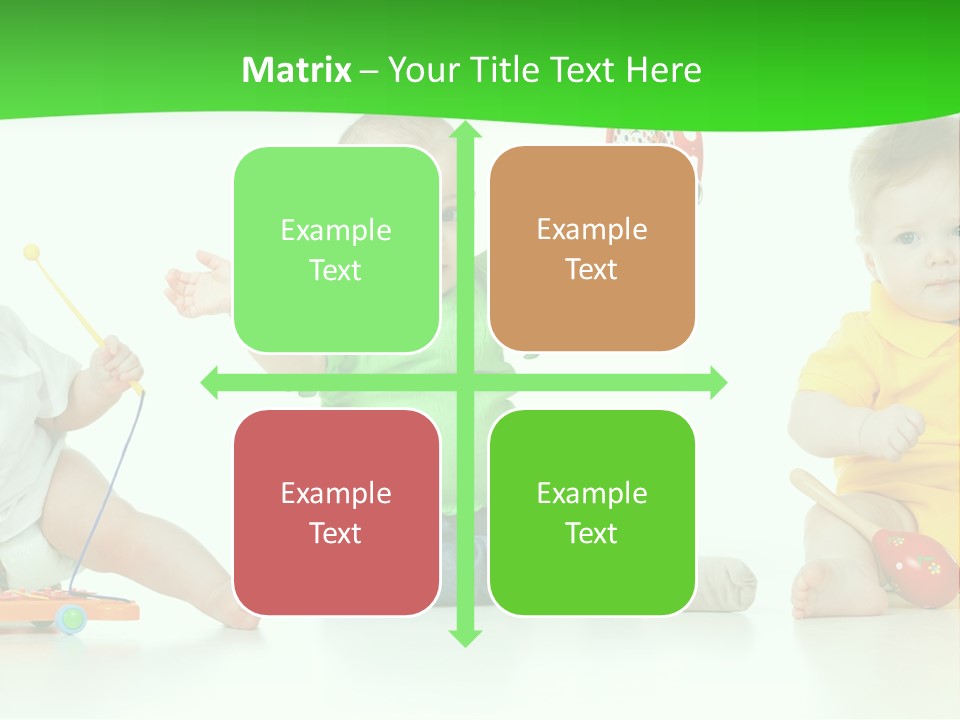 Matrix – Your Title Text Here

Example Text

Example Text

Example Text

Example Text